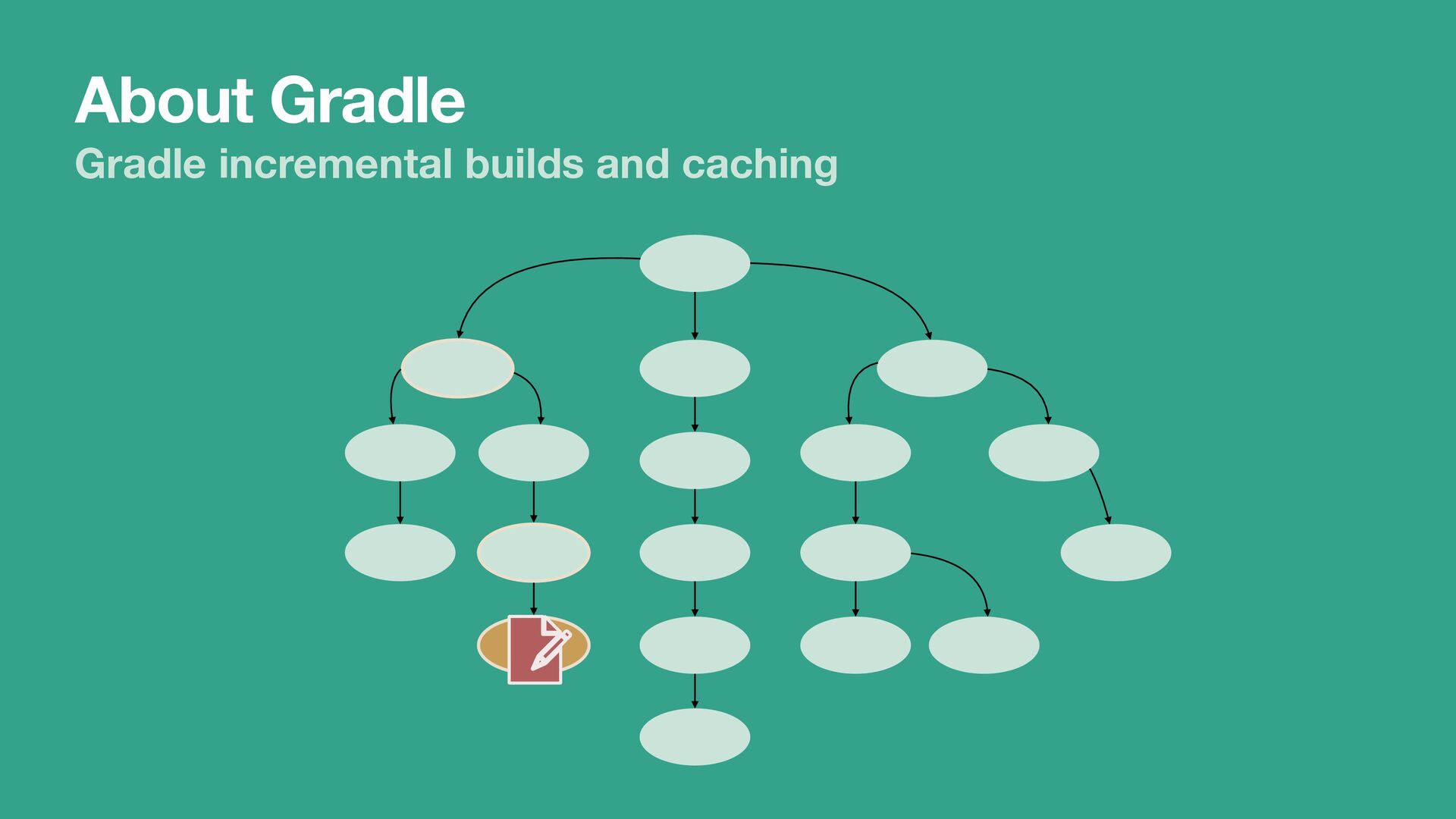 About Gradle

Gradle incremental builds and caching